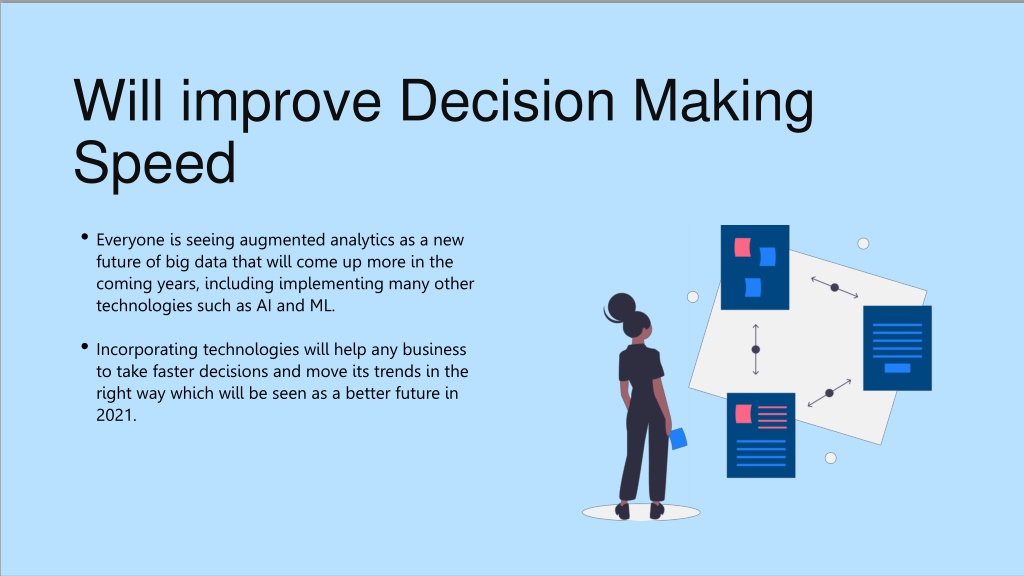 Will improve Decision Making Speed

• Everyone is seeing augmented analytics as a new future of big data that will come up more in the coming years, including implementing many other technologies such as AI and ML.

• Incorporating technologies will help any business to take faster decisions and move its trends in the right way which will be seen as a better future in 2021.